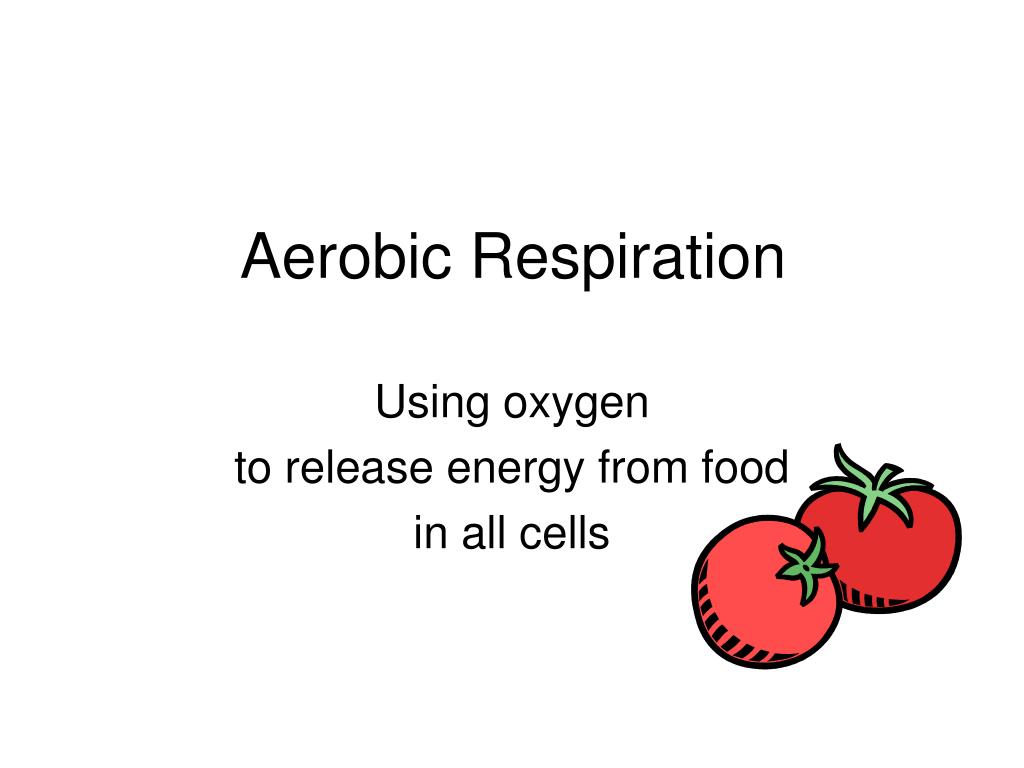 Aerobic Respiration

Using oxygen
to release energy from food
in all cells